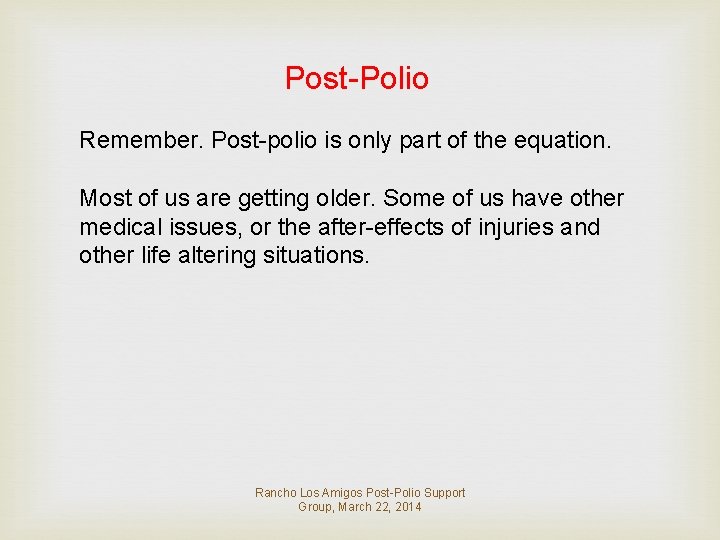 Post-Polio

Remember. Post-polio is only part of the equation.

Most of us are getting older. Some of us have other medical issues, or the after-effects of injuries and other life altering situations.

Rancho Los Amigos Post-Polio Support Group, March 22, 2014